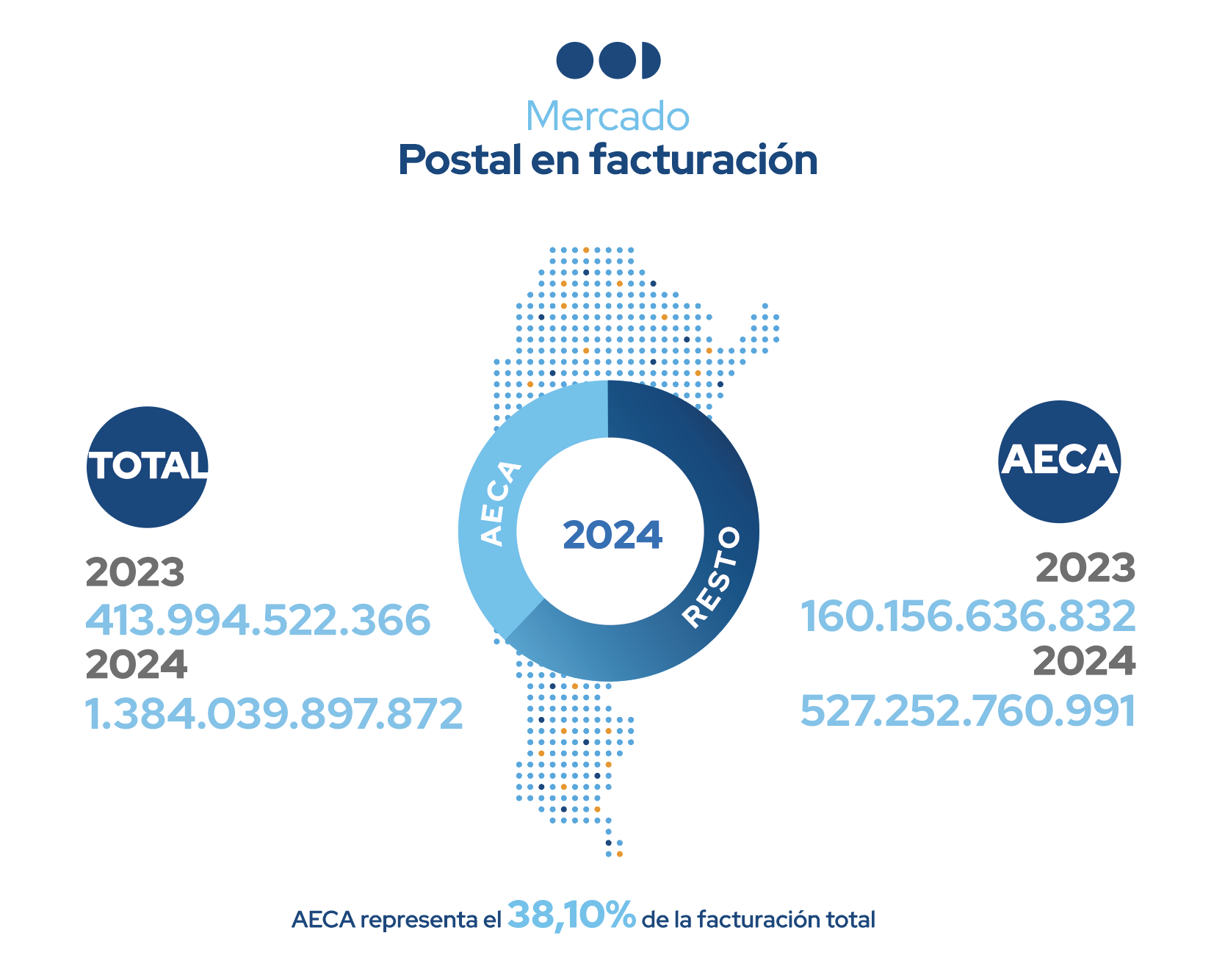 Mercado
Postal en facturación

TOTAL

2023
413.994.522.366
2024
1.384.039.897.872

AECA
2024
RESTO

AECA

2023
160.156.636.832
2024
527.252.760.991

AECA representa el 38,10% de la facturación total